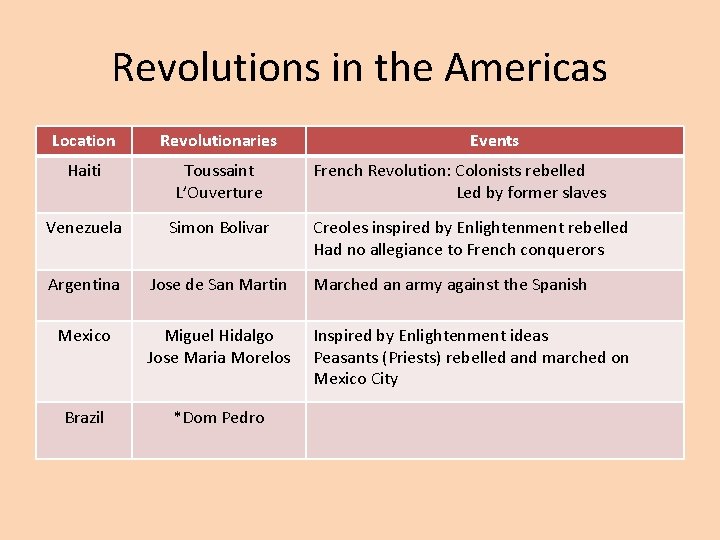 Revolutions in the Americas

| Location | Revolutionaries | Events |
|---|---|---|
| Haiti | Toussaint L'Ouverture | French Revolution: Colonists rebelled Led by former slaves |
| Venezuela | Simon Bolivar | Creoles inspired by Enlightenment rebelled Had no allegiance to French conquerors |
| Argentina | Jose de San Martin | Marched an army against the Spanish |
| Mexico | Miguel Hidalgo Jose Maria Morelos | Inspired by Enlightenment ideas Peasants (Priests) rebelled and marched on Mexico City |
| Brazil | *Dom Pedro | |